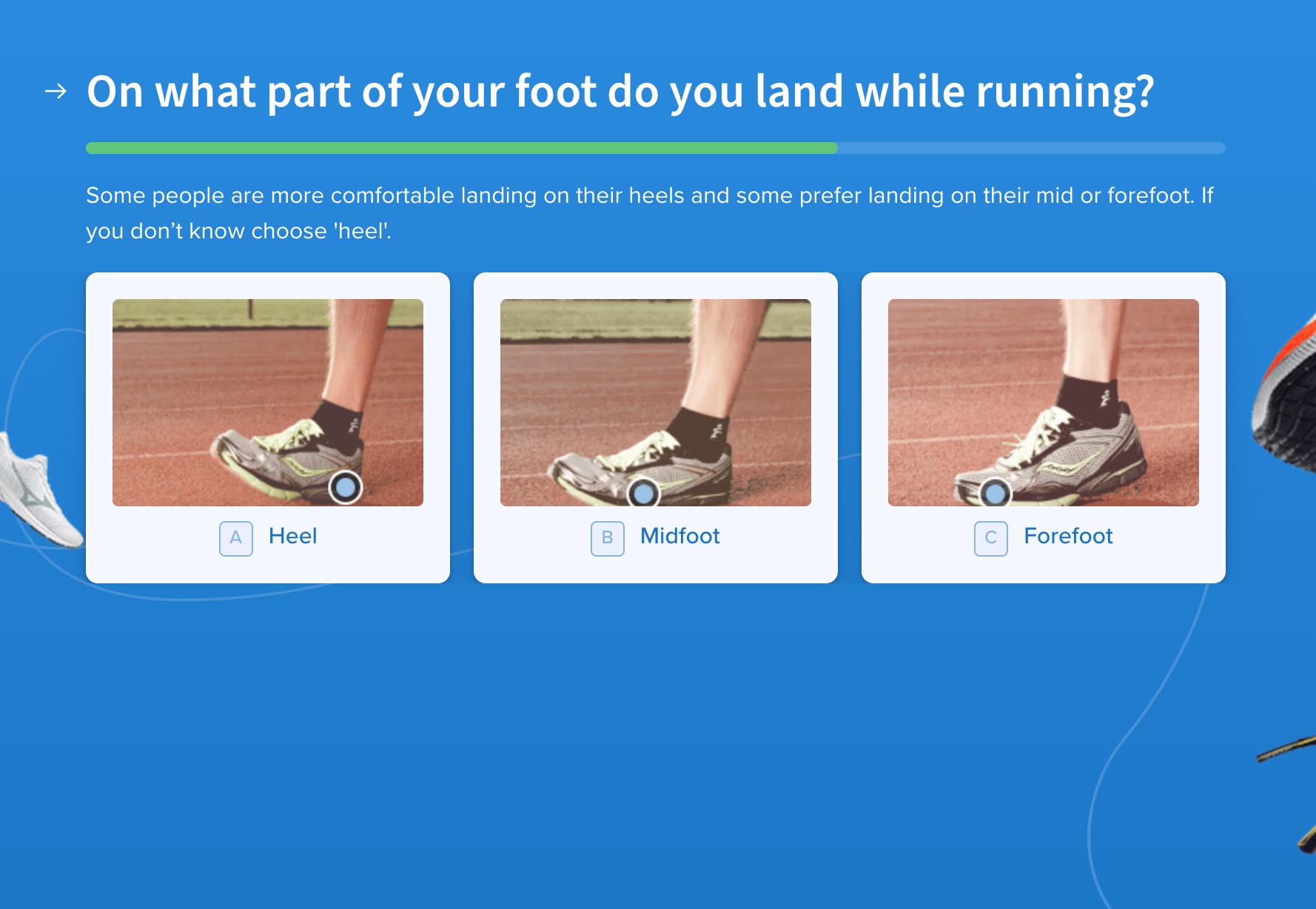 → On what part of your foot do you land while running?

Some people are more comfortable landing on their heels and some prefer landing on their mid or forefoot. If you don't know choose 'heel'.

A Heel

B Midfoot

C Forefoot